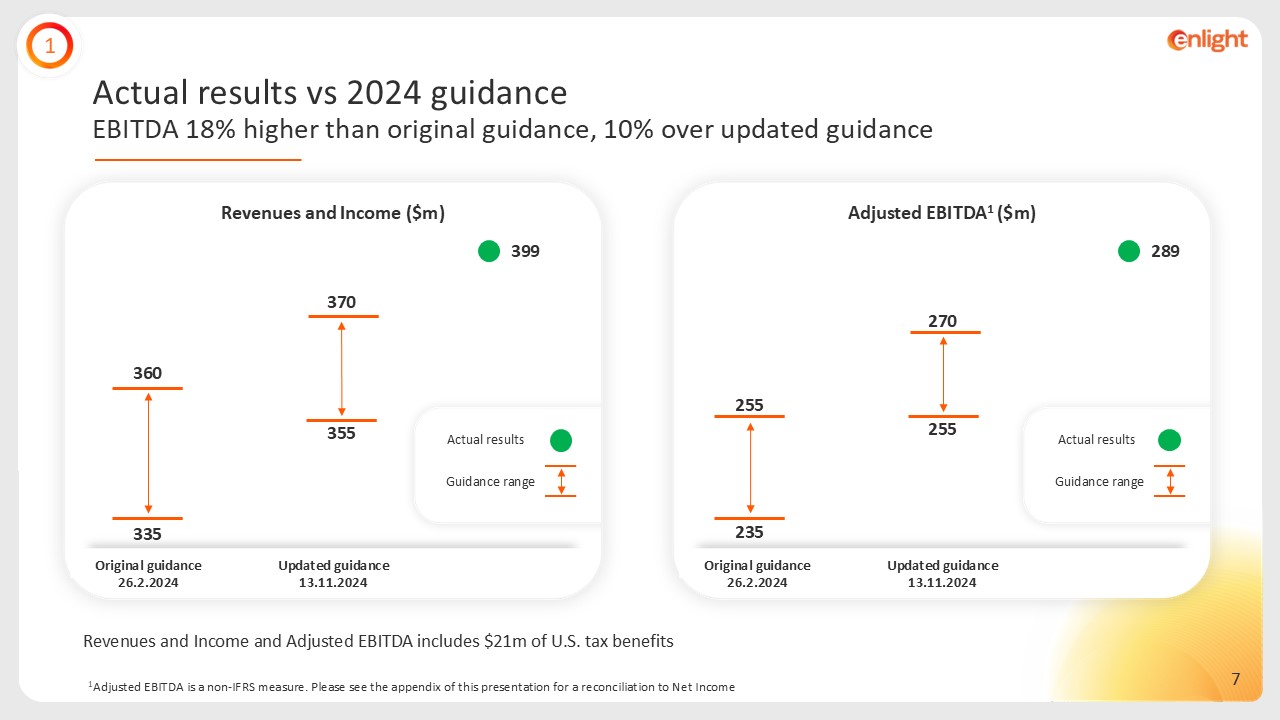 1

enlight

Actual results vs 2024 guidance
EBITDA 18% higher than original guidance, 10% over updated guidance

Revenues and Income ($m)

399

370

360

355

335

Actual results

Guidance range

Original guidance
26.2.2024

Updated guidance
13.11.2024

Adjusted EBITDA$^1$ ($m)

289

270

255

255

235

Actual results

Guidance range

Original guidance
26.2.2024

Updated guidance
13.11.2024

Revenues and Income and Adjusted EBITDA includes $21m of U.S. tax benefits

$^1$Adjusted EBITDA is a non-IFRS measure. Please see the appendix of this presentation for a reconciliation to Net Income

7